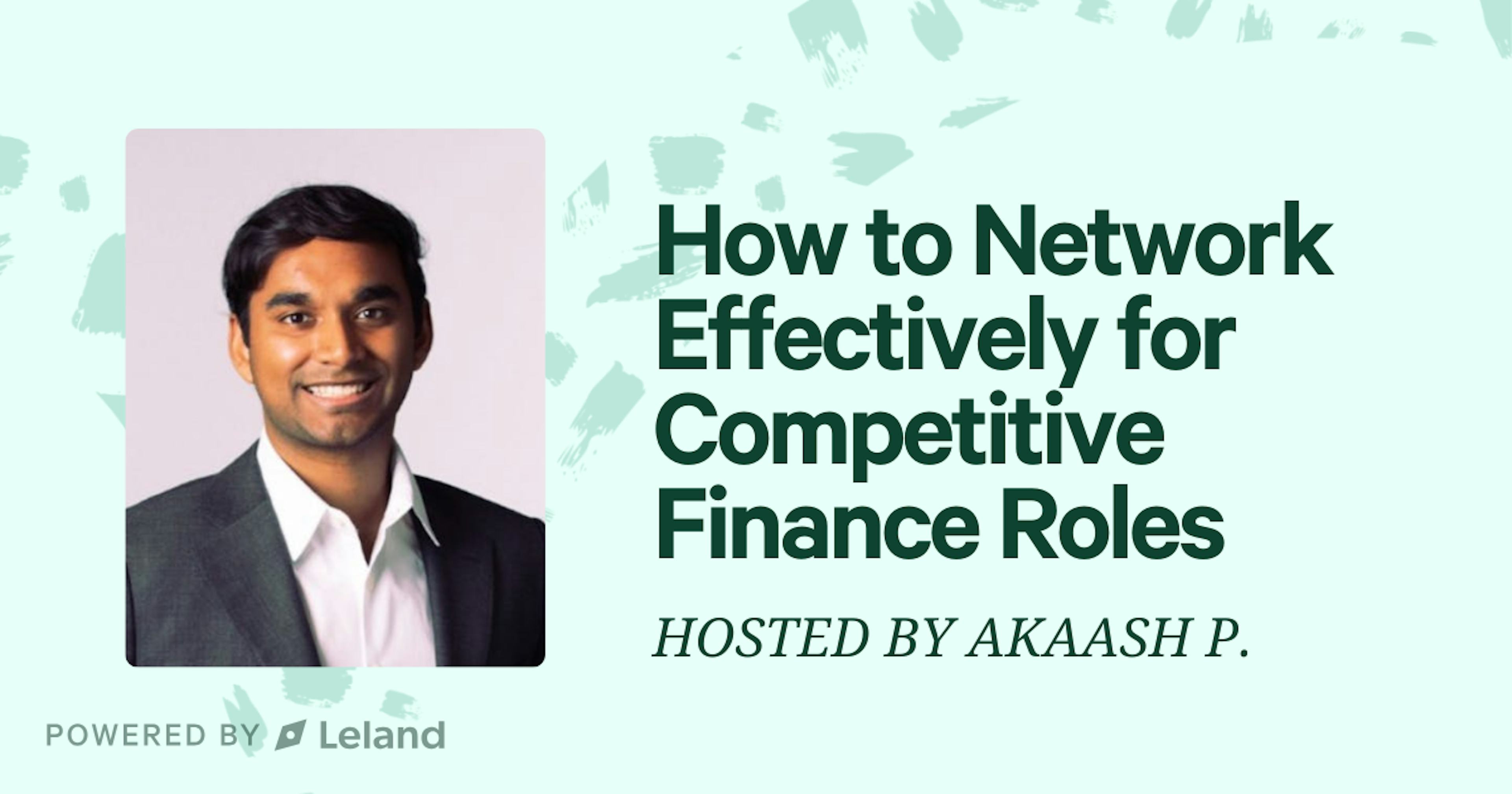 How to Network Effectively for Competitive Finance Roles

HOSTED BY AKAASH P.

POWERED BY Leland